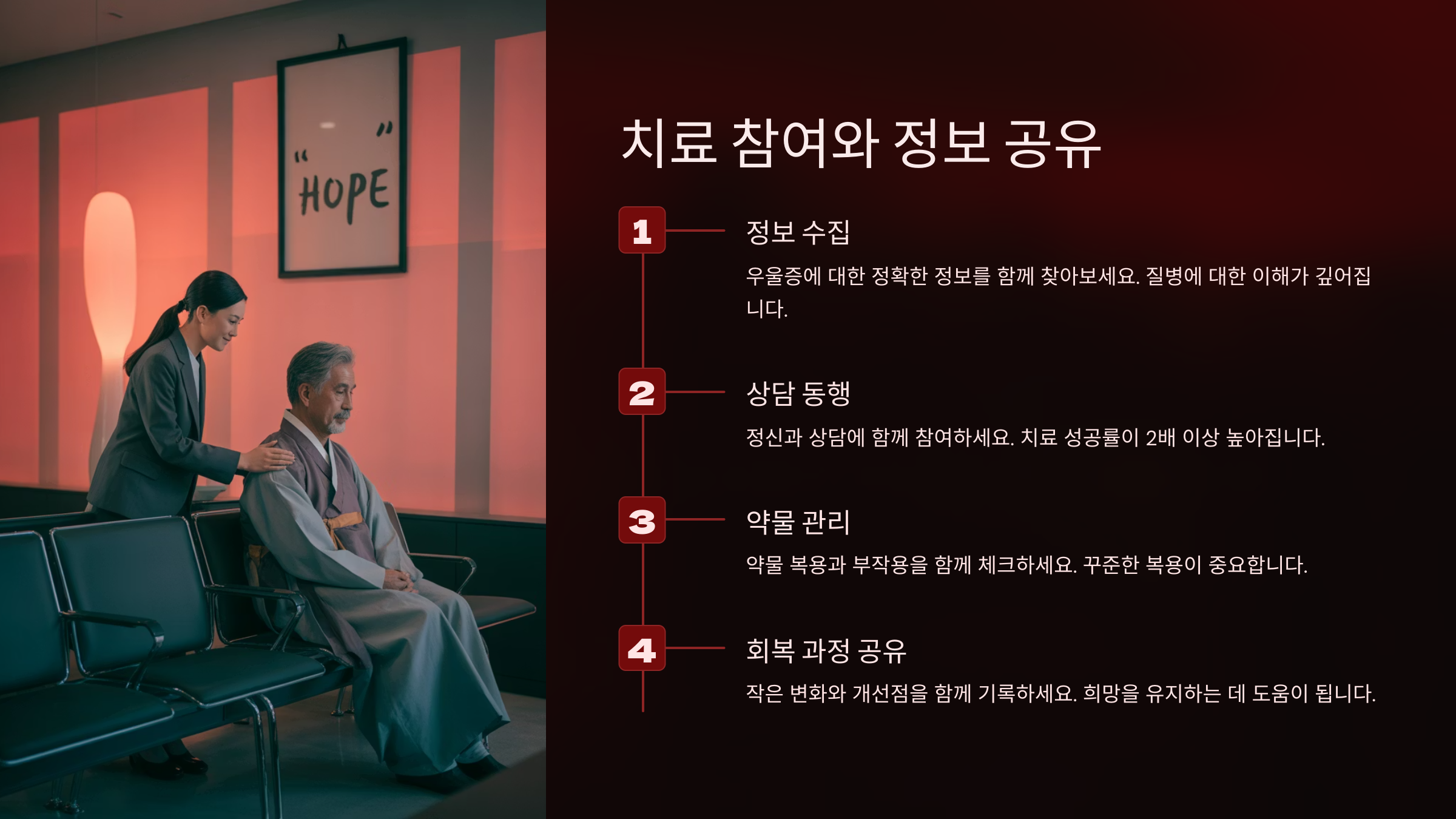 "HOPE"

치료 참여와 정보 공유

1

정보 수집

우울증에 대한 정확한 정보를 함께 찾아보세요. 질병에 대한 이해가 깊어집니다.

2

상담 동행

정신과 상담에 함께 참여하세요. 치료 성공률이 2배 이상 높아집니다.

3

약물 관리

약물 복용과 부작용을 함께 체크하세요. 꾸준한 복용이 중요합니다.

4

회복 과정 공유

작은 변화와 개선점을 함께 기록하세요. 희망을 유지하는 데 도움이 됩니다.